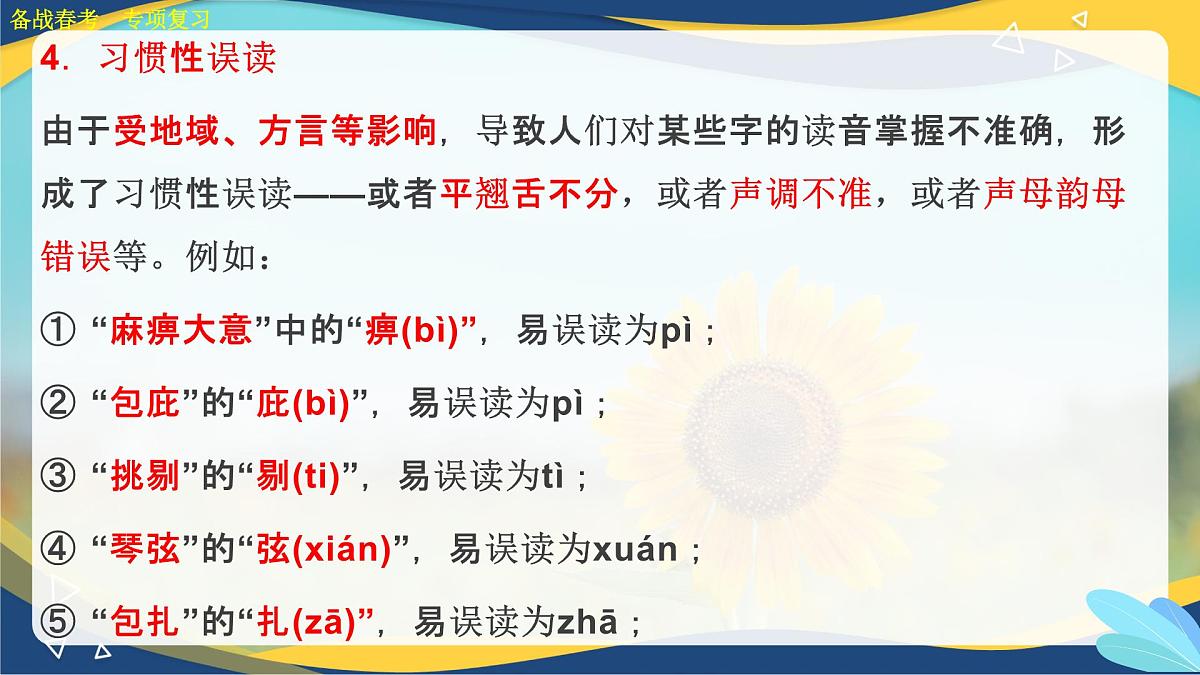 备战春考 专项复习

4．习惯性误读

由于受地域、方言等影响，导致人们对某些字的读音掌握不准确，形成了习惯性误读——或者平翘舌不分，或者声调不准，或者声母韵母错误等。例如：

① “麻痹大意”中的“痹(bì)”，易误读为pì；

② “包庇”的“庇(bì)”，易误读为pì；

③ “挑剔”的“剔(tī)”，易误读为tì；

④ “琴弦”的“弦(xián)”，易误读为xuán；

⑤ “包扎”的“扎(zā)”，易误读为zhā；